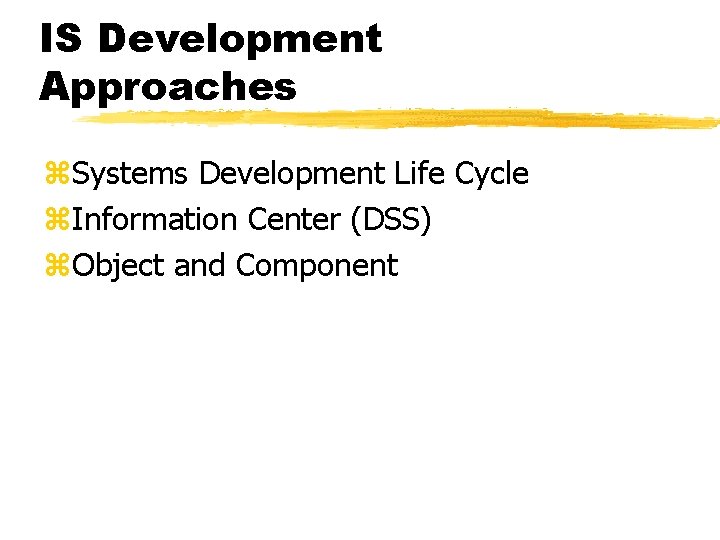 IS Development Approaches

⌘Systems Development Life Cycle
⌘Information Center (DSS)
⌘Object and Component